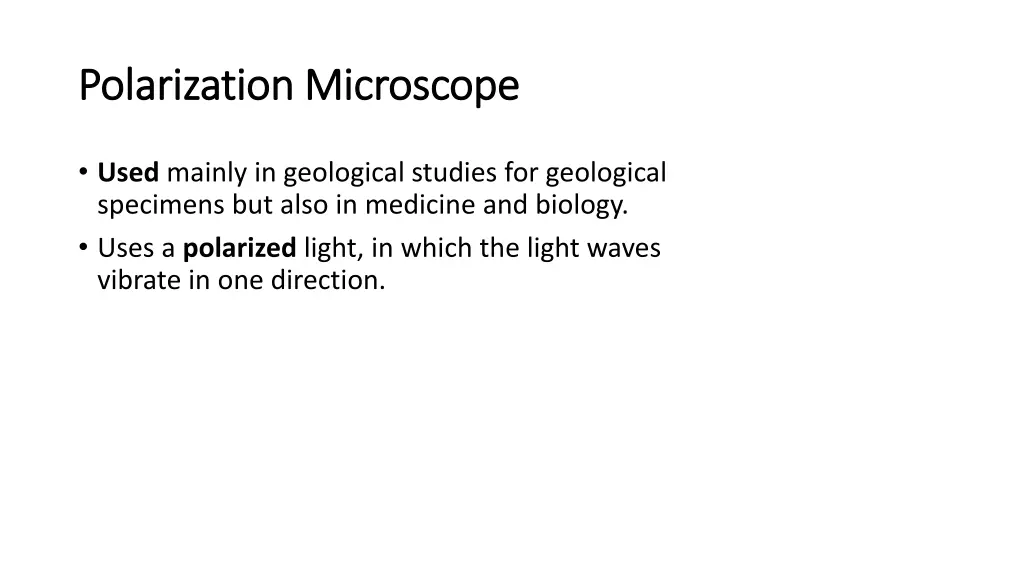 Polarization Microscope

• Used mainly in geological studies for geological specimens but also in medicine and biology.
• Uses a polarized light, in which the light waves vibrate in one direction.